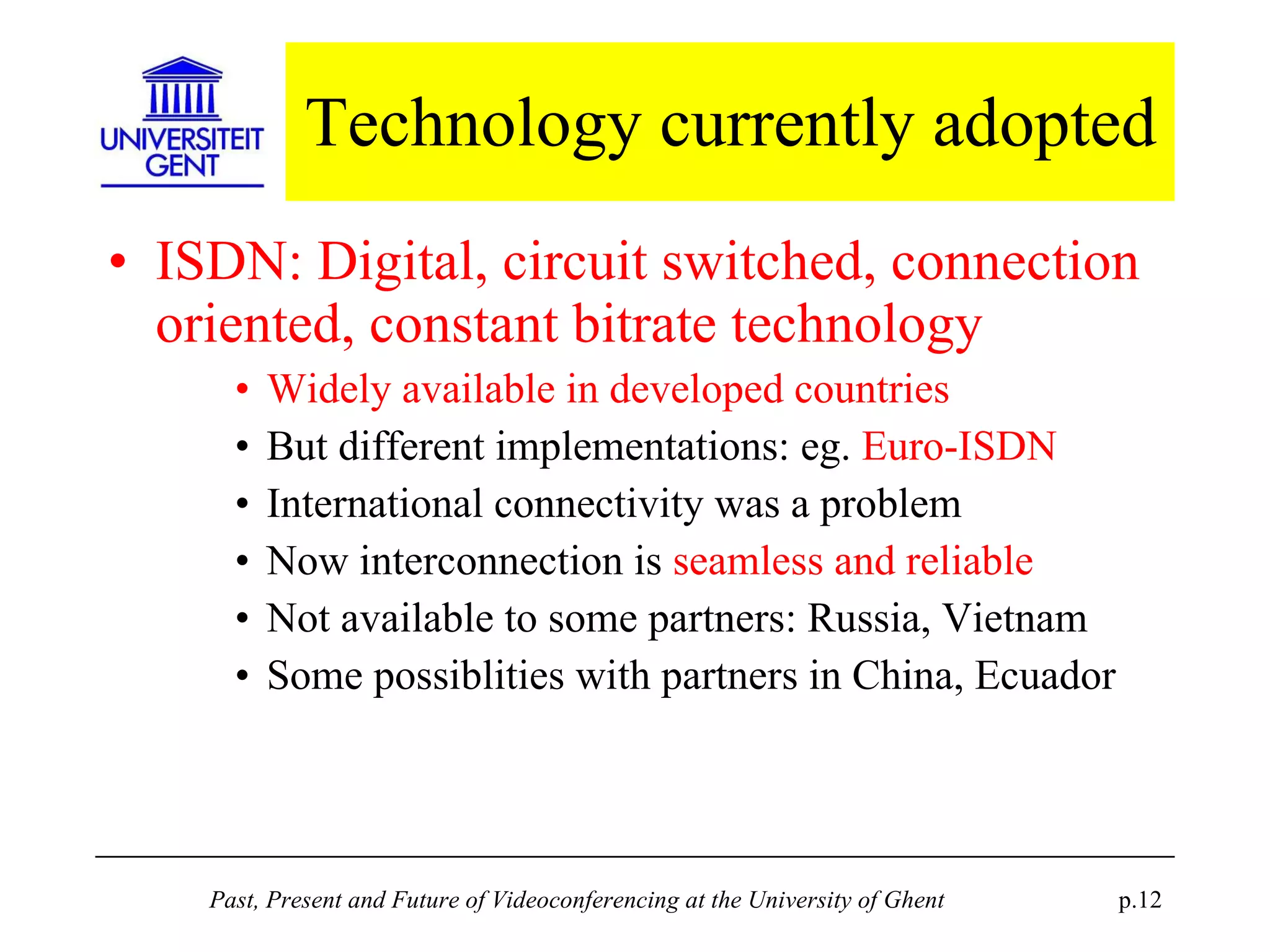 UNIVERSITEIT GENT

Technology currently adopted

• ISDN: Digital, circuit switched, connection oriented, constant bitrate technology

• Widely available in developed countries
• But different implementations: eg. Euro-ISDN
• International connectivity was a problem
• Now interconnection is seamless and reliable
• Not available to some partners: Russia, Vietnam
• Some possiblities with partners in China, Ecuador

Past, Present and Future of Videoconferencing at the University of Ghent p.12